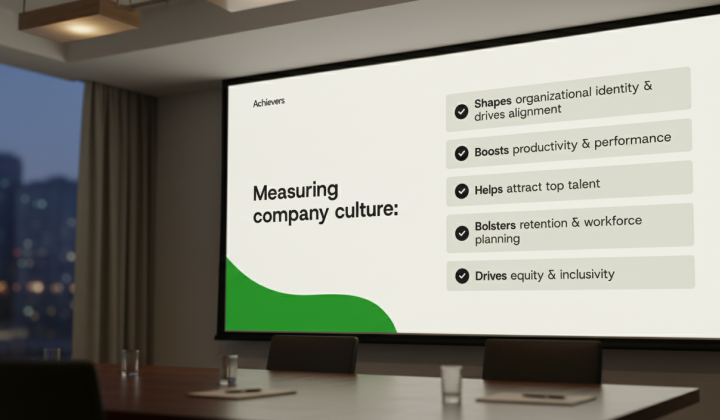 Achievers

Measuring company culture:

Shapes organizational identity & drives alignment

Boosts productivity & performance

Helps attract top talent

Bolsters retention & workforce planning

Drives equity & inclusivity